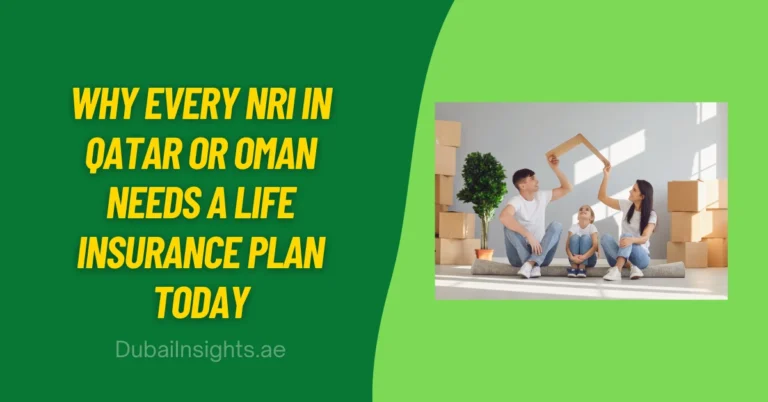 WHY EVERY NRI IN QATAR OR OMAN NEEDS A LIFE INSURANCE PLAN TODAY

DubaiInsights.ae